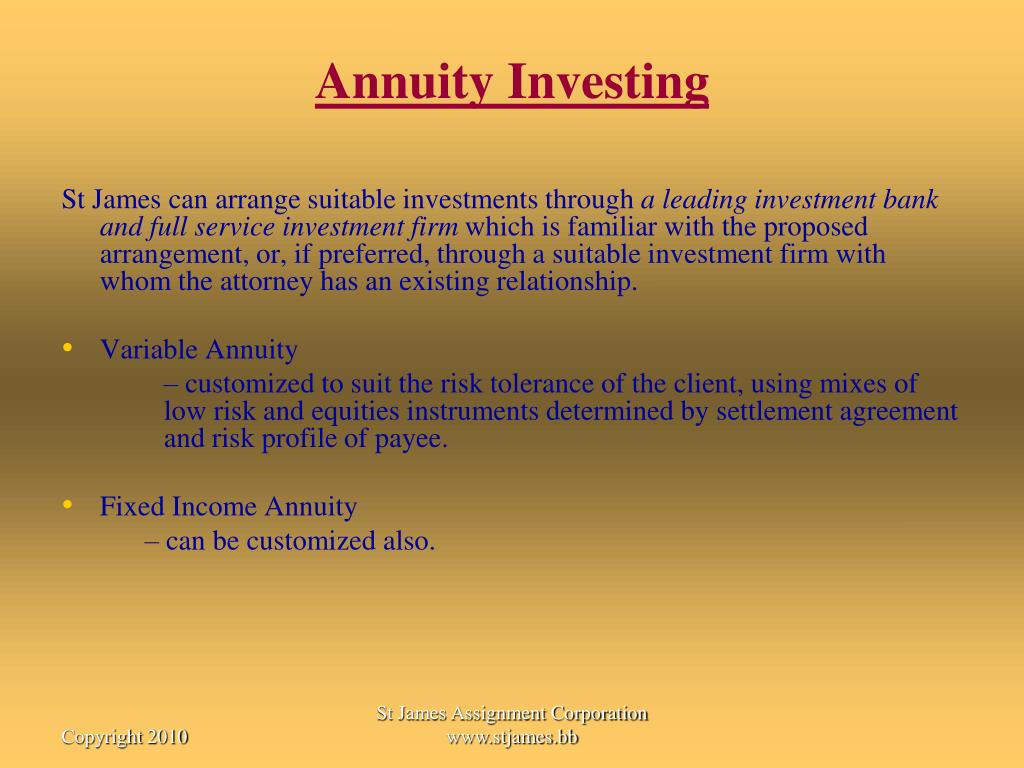 Annuity Investing

St James can arrange suitable investments through a leading investment bank and full service investment firm which is familiar with the proposed arrangement, or, if preferred, through a suitable investment firm with whom the attorney has an existing relationship.

• Variable Annuity
– customized to suit the risk tolerance of the client, using mixes of low risk and equities instruments determined by settlement agreement and risk profile of payee.

• Fixed Income Annuity
– can be customized also.

Copyright 2010

St James Assignment Corporation
www.stjames.bb